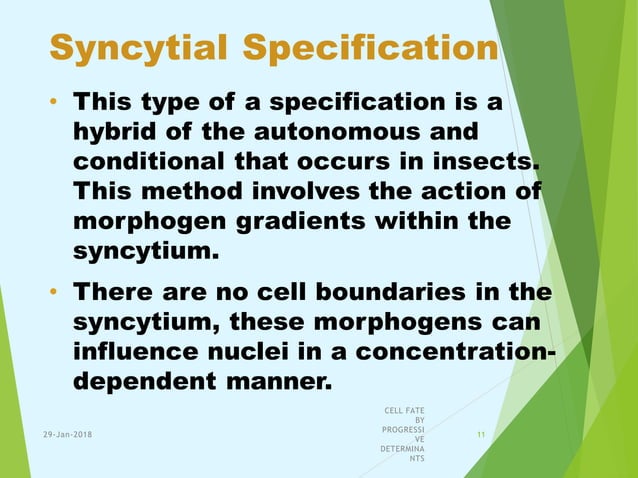 Syncytial Specification

• This type of a specification is a hybrid of the autonomous and conditional that occurs in insects. This method involves the action of morphogen gradients within the syncytium.

• There are no cell boundaries in the syncytium, these morphogens can influence nuclei in a concentration-dependent manner.

29-Jan-2018

CELL FATE BY PROGRESSIVE DETERMINANTS

11